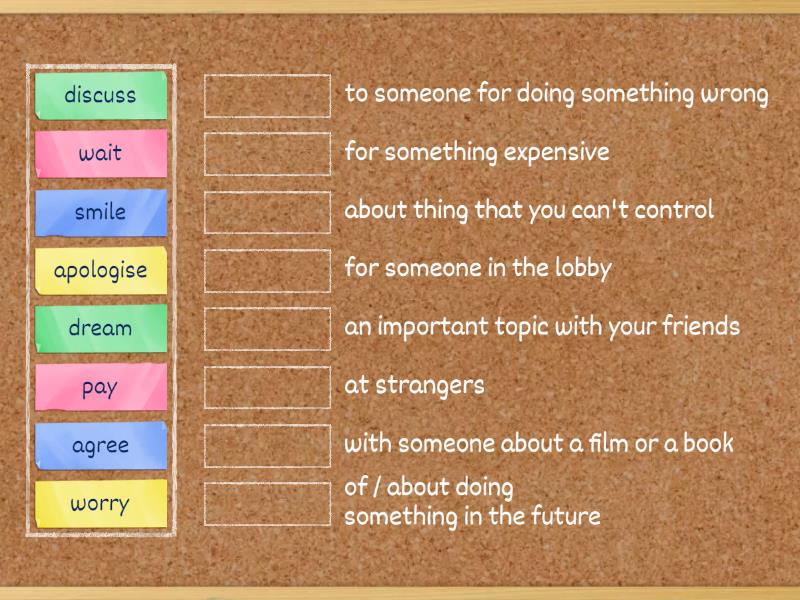 discuss
wait
smile
apologise
dream
pay
agree
worry

to someone for doing something wrong
for something expensive
about thing that you can't control
for someone in the lobby
an important topic with your friends
at strangers
with someone about a film or a book
of / about doing something in the future